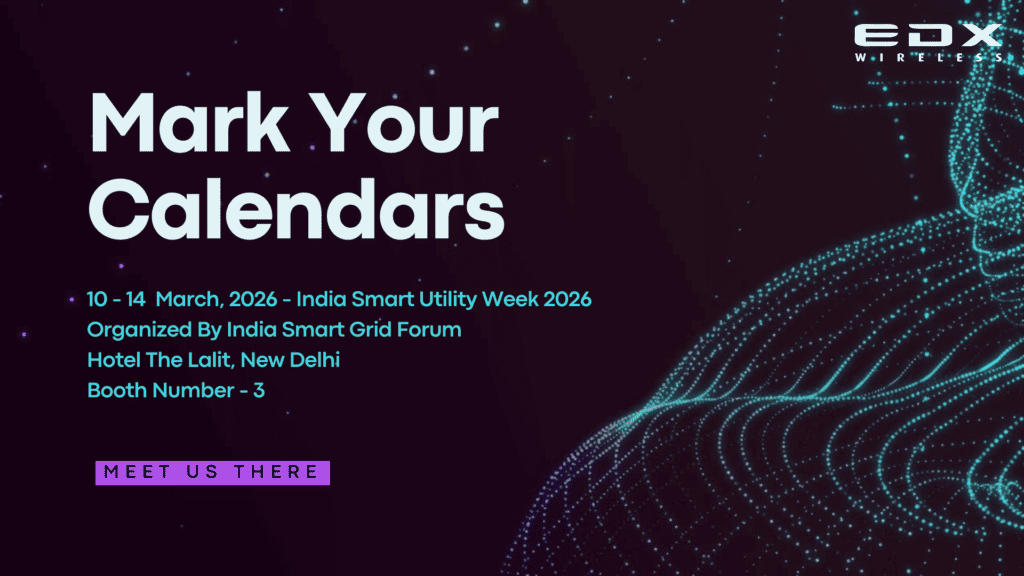 EDX
WIRELESS

Mark Your Calendars

10 - 14 March, 2026 - India Smart Utility Week 2026
Organized By India Smart Grid Forum
Hotel The Lalit, New Delhi
Booth Number - 3

MEET US THERE